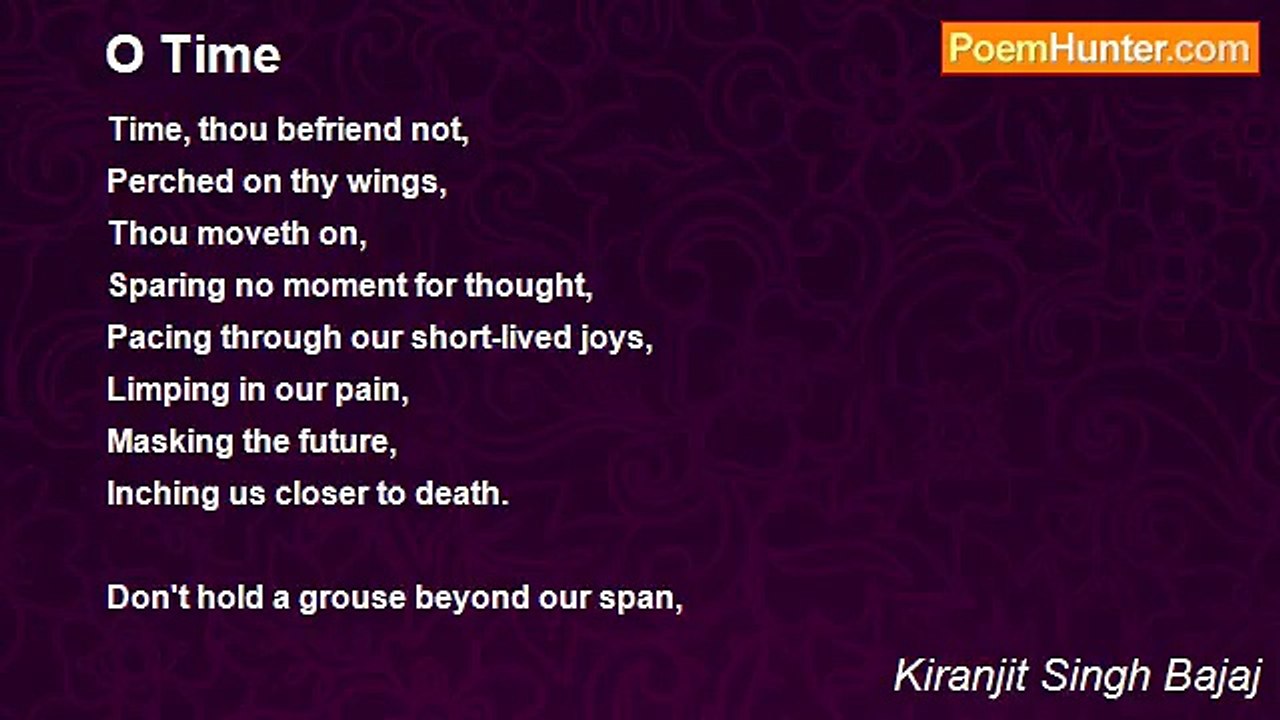 O Time

PoemHunter.com

Time, thou befriend not,
Perched on thy wings,
Thou moveth on,
Sparing no moment for thought,
Pacing through our short-lived joys,
Limping in our pain,
Masking the future,
Inching us closer to death.

Don't hold a grouse beyond our span,

Kiranjit Singh Bajaj